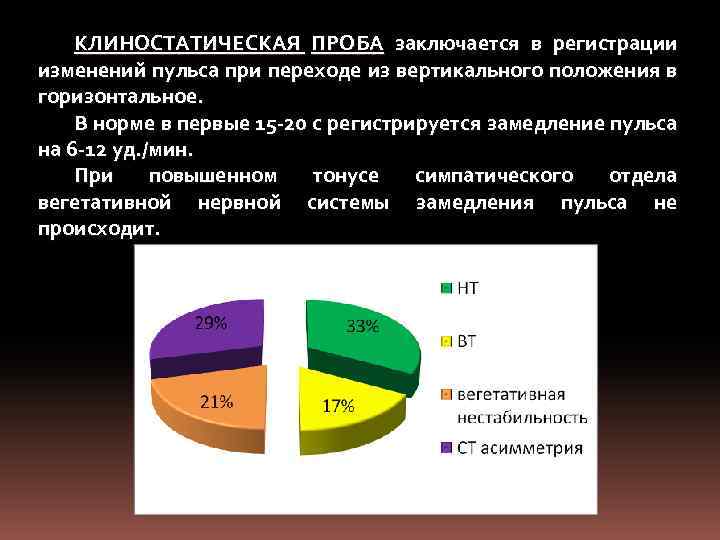 КЛИНОСТАТИЧЕСКАЯ ПРОБА заключается в регистрации изменений пульса при переходе из вертикального положения в горизонтальное.

В норме в первые 15-20 с регистрируется замедление пульса на 6-12 уд./мин.

При повышенном тонусе симпатического отдела вегетативной нервной системы замедления пульса не происходит.

29%
33%
21%
17%

НТ
ВТ
вегетативная нестабильность
СТ асимметрия